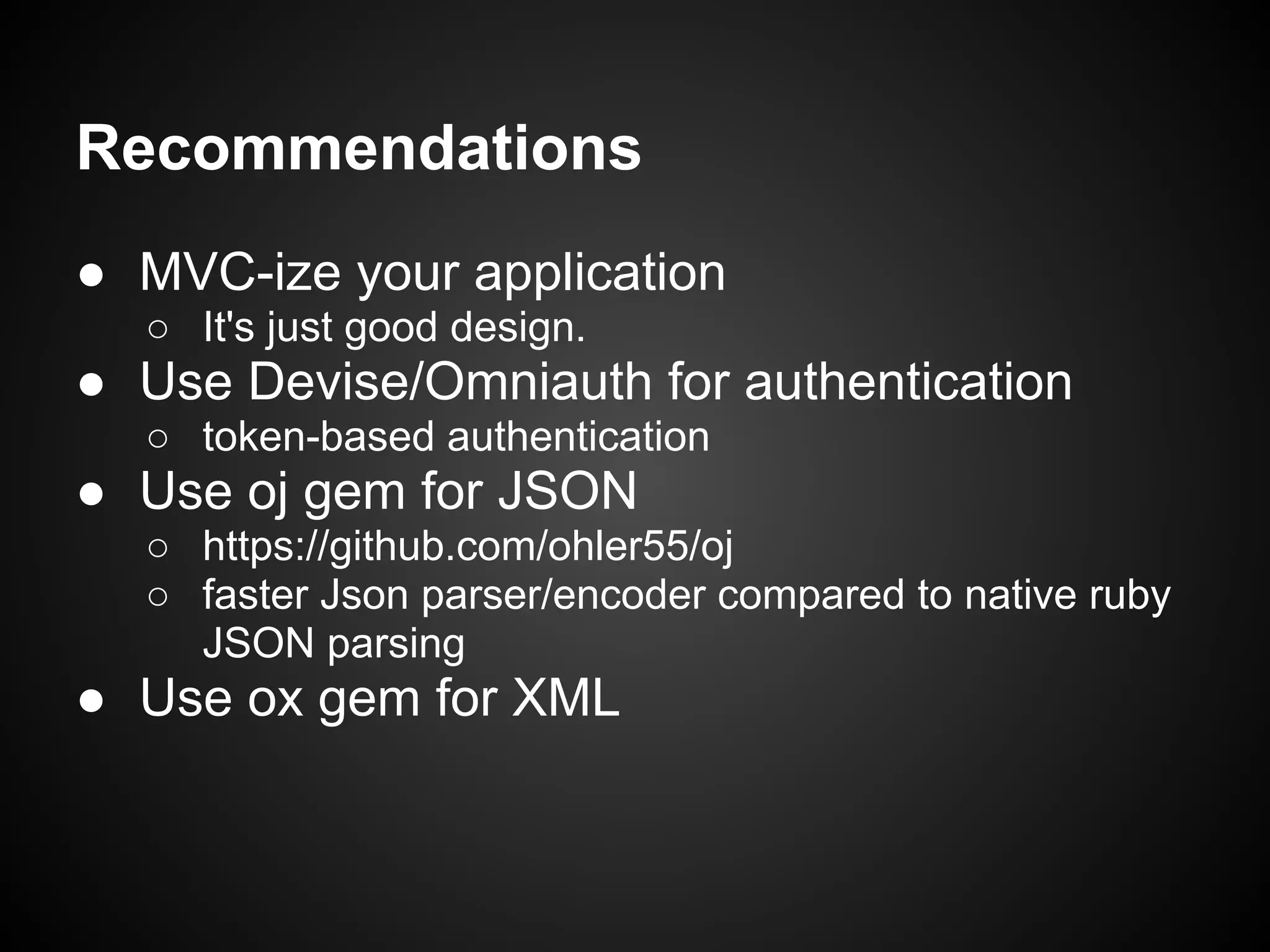 Recommendations

● MVC-ize your application
  ○ It's just good design.
● Use Devise/Omniauth for authentication
  ○ token-based authentication
● Use oj gem for JSON
  ○ https://github.com/ohler55/oj
  ○ faster Json parser/encoder compared to native ruby JSON parsing
● Use ox gem for XML